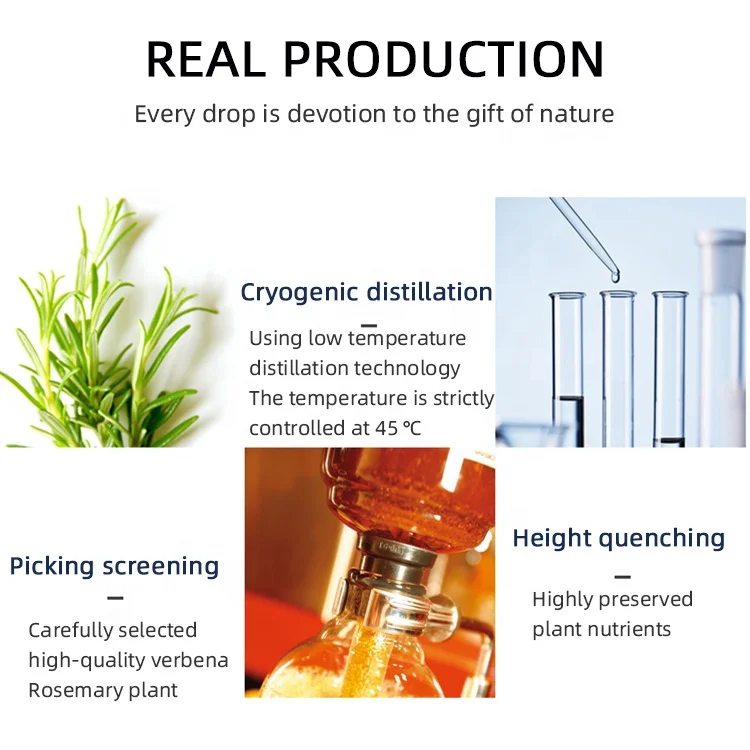 REAL PRODUCTION

Every drop is devotion to the gift of nature

Cryogenic distillation

—

Using low temperature distillation technology
The temperature is strictly controlled at 45 ℃

Picking screening

—

Carefully selected high-quality verbena
Rosemary plant

Height quenching

—

Highly preserved plant nutrients